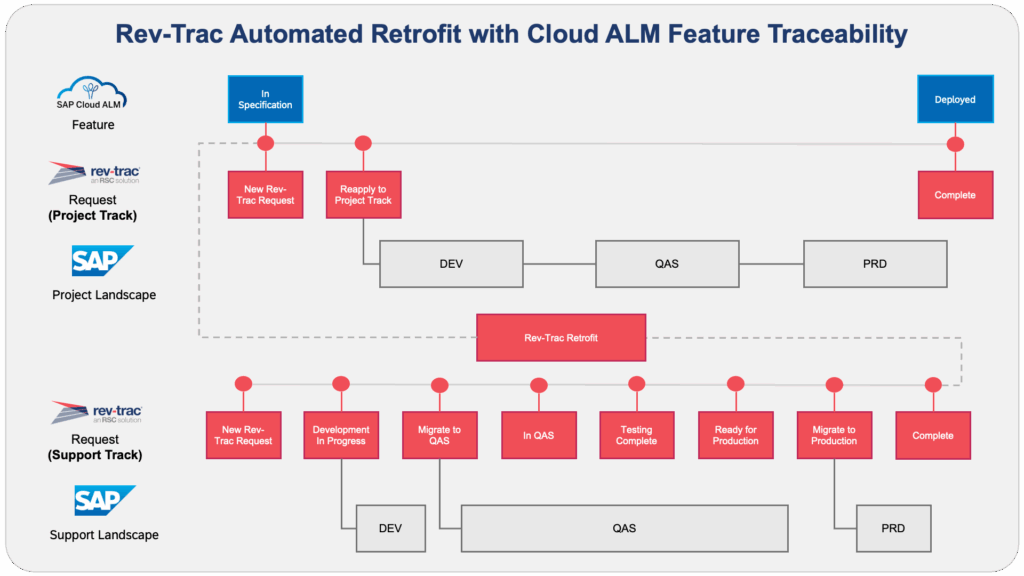 Rev-Trac Automated Retrofit with Cloud ALM Feature Traceability

SAP Cloud ALM
Feature

rev-trac
an RSC solution
Request
(Project Track)

SAP
Project Landscape

In Specification

Deployed

New Rev-Trac Request

Reapply to Project Track

Complete

DEV

QAS

PRD

Rev-Trac Retrofit

rev-trac
an RSC solution
Request
(Support Track)

SAP
Support Landscape

New Rev-Trac Request

Development In Progress

Migrate to QAS

In QAS

Testing Complete

Ready for Production

Migrate to Production

Complete

DEV

QAS

PRD